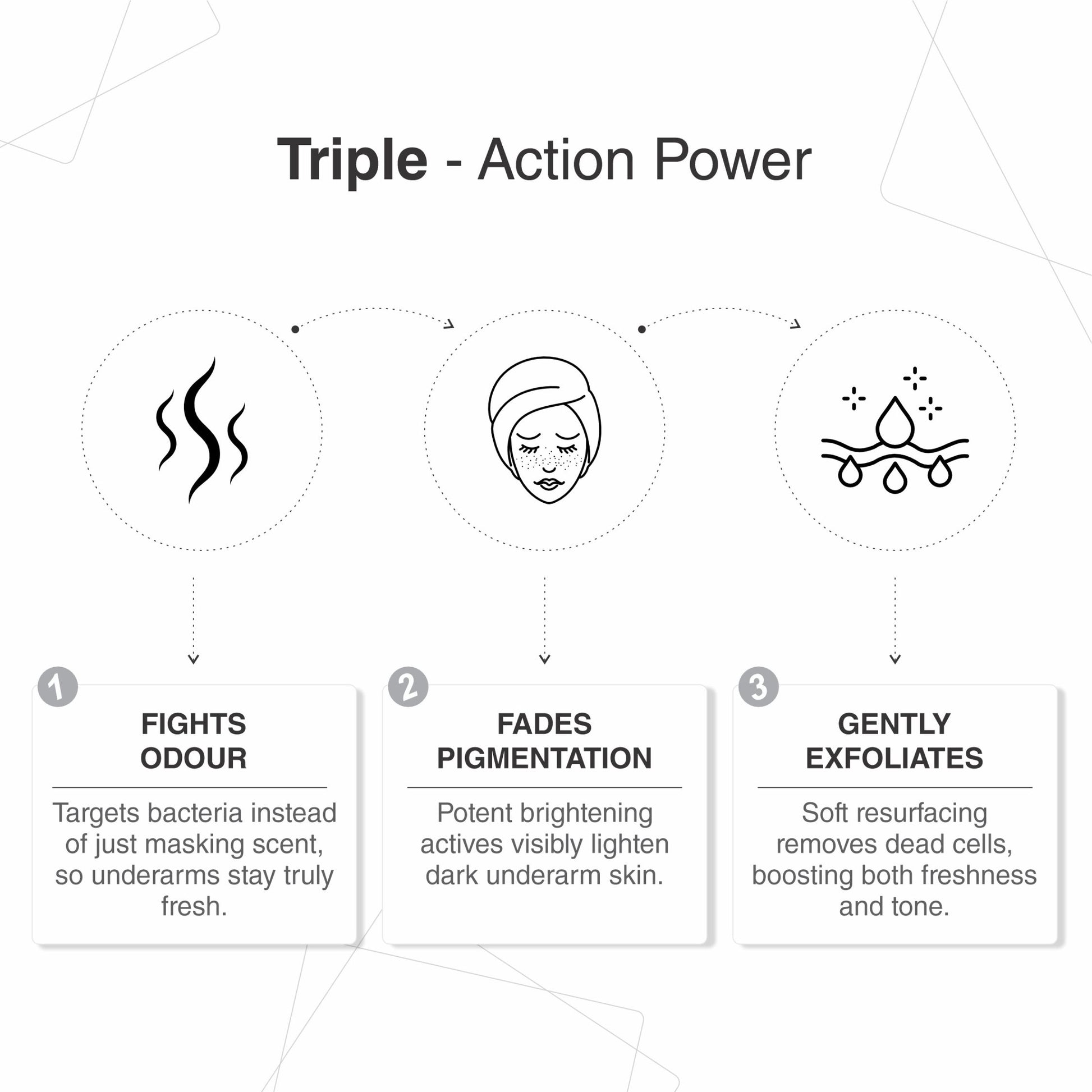 Triple - Action Power

1

FIGHTS ODOUR

Targets bacteria instead of just masking scent, so underarms stay truly fresh.

2

FADES PIGMENTATION

Potent brightening actives visibly lighten dark underarm skin.

3

GENTLY EXFOLIATES

Soft resurfacing removes dead cells, boosting both freshness and tone.